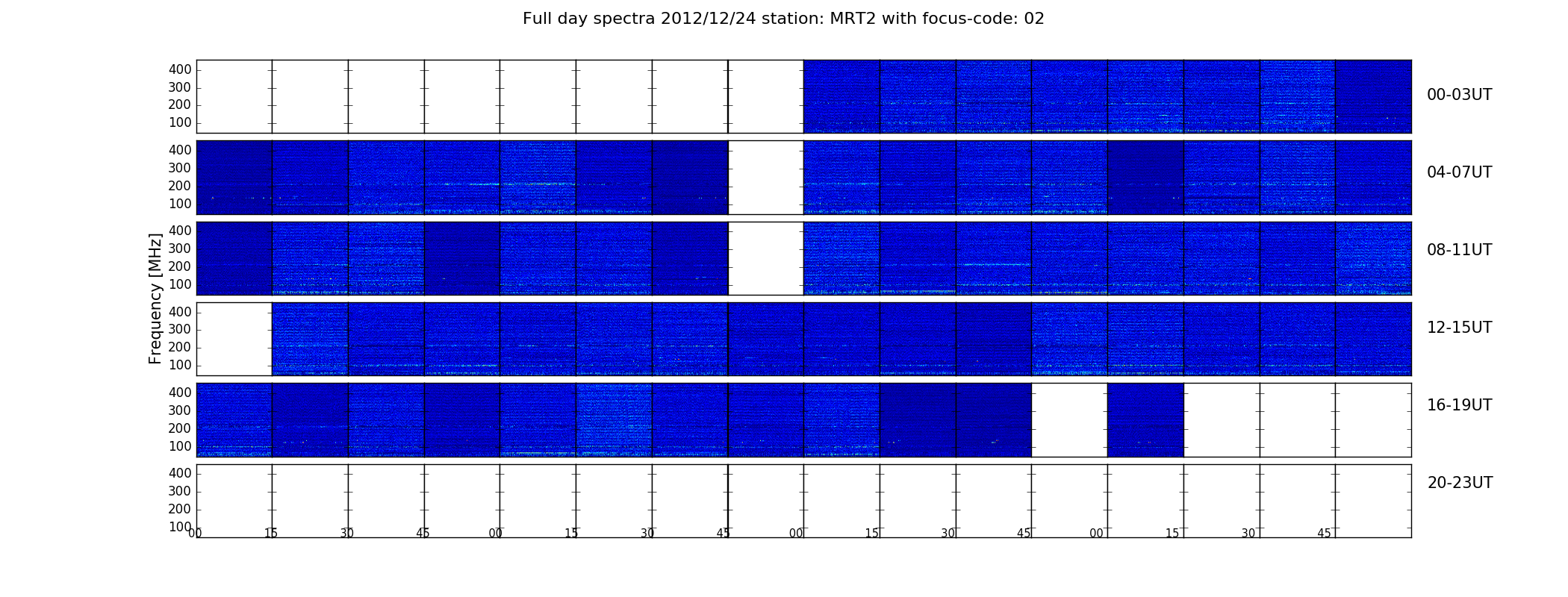 Full day spectra 2012/12/24 station: MRT2 with focus-code: 02

Frequency [MHz]

400
300
200
100

00-03UT

400
300
200
100

04-07UT

400
300
200
100

08-11UT

400
300
200
100

12-15UT

400
300
200
100

16-19UT

400
300
200
100

20-23UT

00 15 30 45 00 15 30 45 00 15 30 45 00 15 30 45